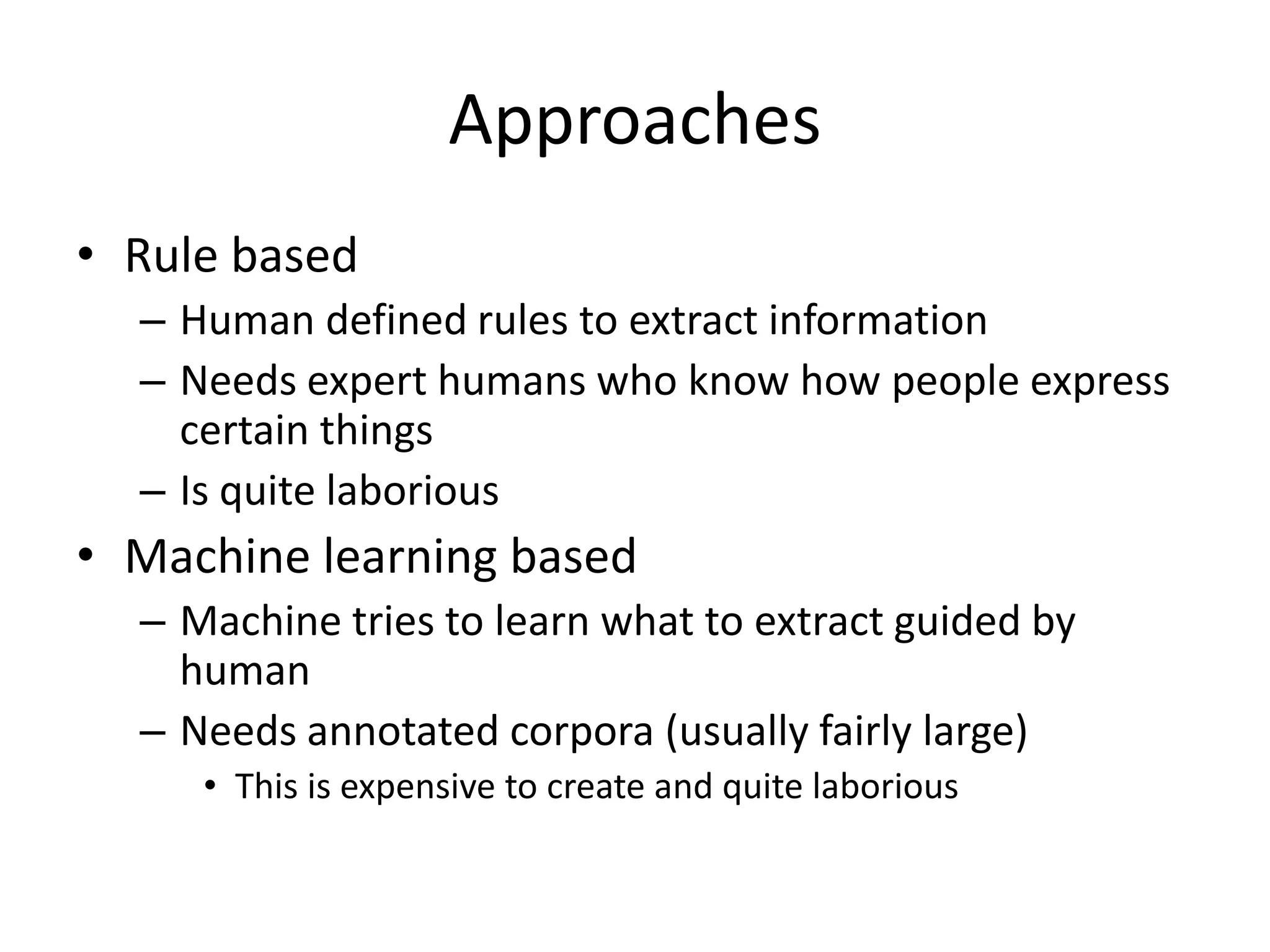 Approaches

• Rule based
  – Human defined rules to extract information
  – Needs expert humans who know how people express certain things
  – Is quite laborious
• Machine learning based
  – Machine tries to learn what to extract guided by human
  – Needs annotated corpora (usually fairly large)
    • This is expensive to create and quite laborious